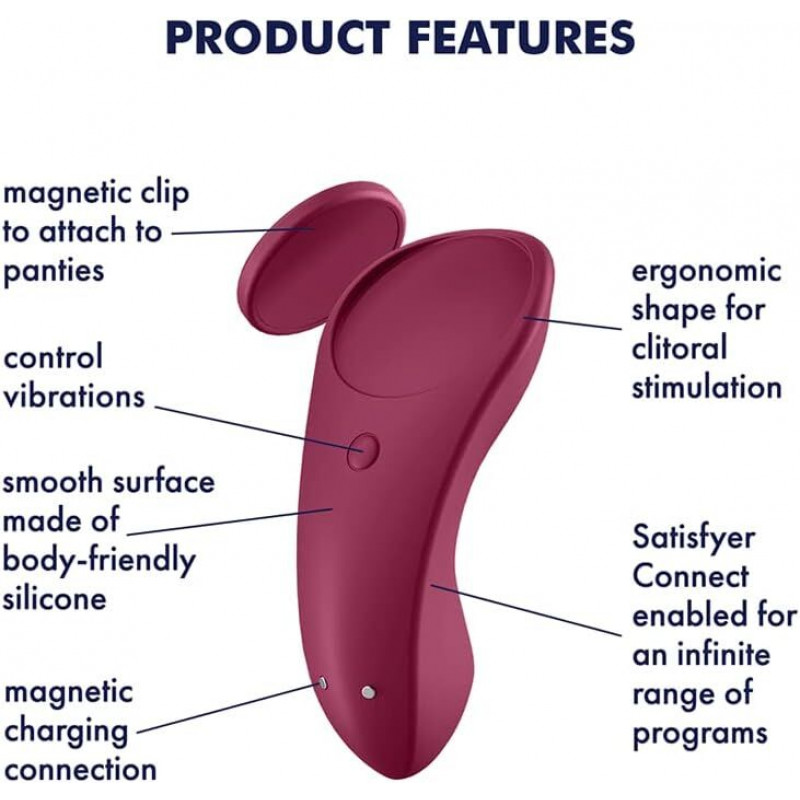 PRODUCT FEATURES

magnetic clip to attach to panties

control vibrations

smooth surface made of body-friendly silicone

magnetic charging connection

ergonomic shape for clitoral stimulation

Satisfyer Connect enabled for an infinite range of programs